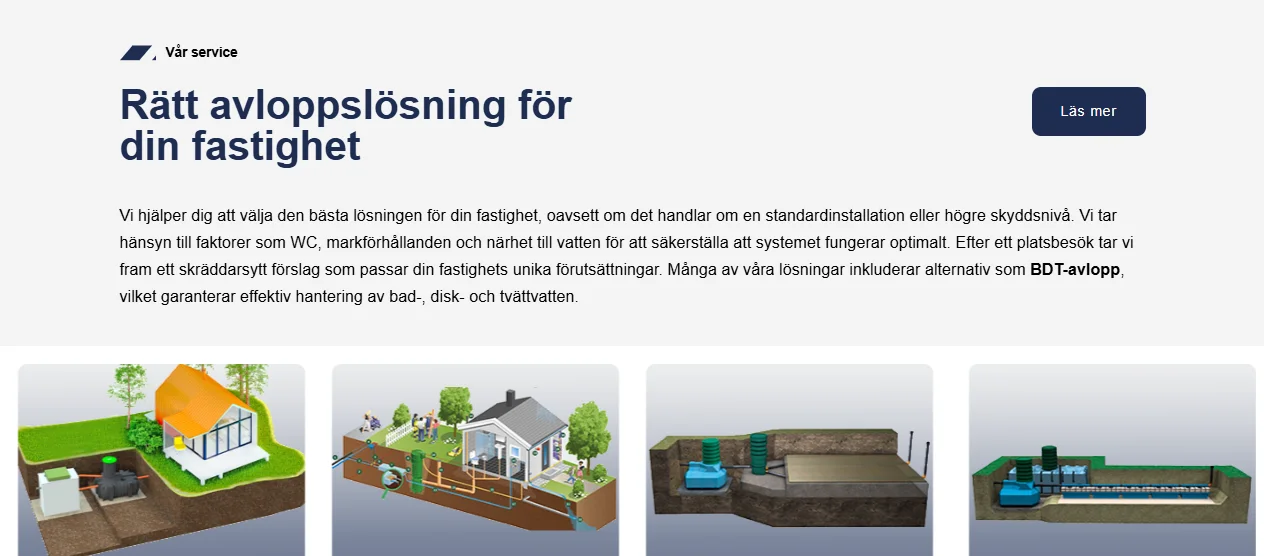 Vår service

Rätt avloppslösning för din fastighet

Läs mer

Vi hjälper dig att välja den bästa lösningen för din fastighet, oavsett om det handlar om en standardinstallation eller högre skyddsnivå. Vi tar hänsyn till faktorer som WC, markförhållanden och närhet till vatten för att säkerställa att systemet fungerar optimalt. Efter ett platsbesök tar vi fram ett skräddarsytt förslag som passar din fastighets unika förutsättningar. Många av våra lösningar inkluderar alternativ som BDT-avlopp, vilket garanterar effektiv hantering av bad-, disk- och tvättvatten.